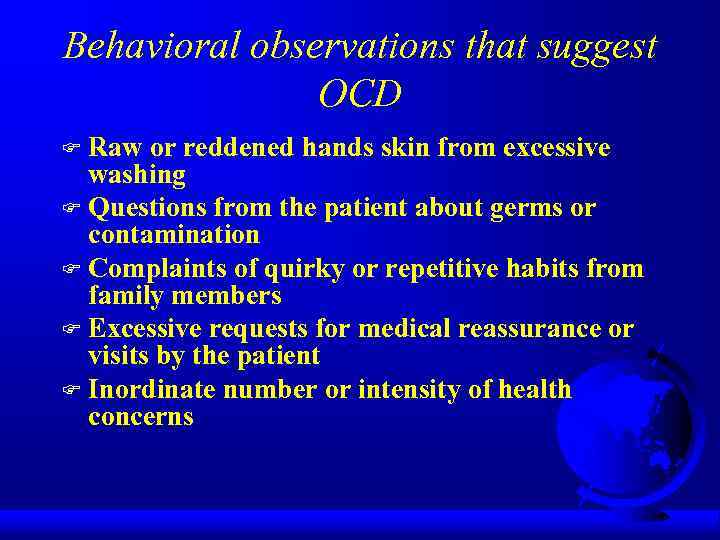 Behavioral observations that suggest OCD

- Raw or reddened hands skin from excessive washing
- Questions from the patient about germs or contamination
- Complaints of quirky or repetitive habits from family members
- Excessive requests for medical reassurance or visits by the patient
- Inordinate number or intensity of health concerns